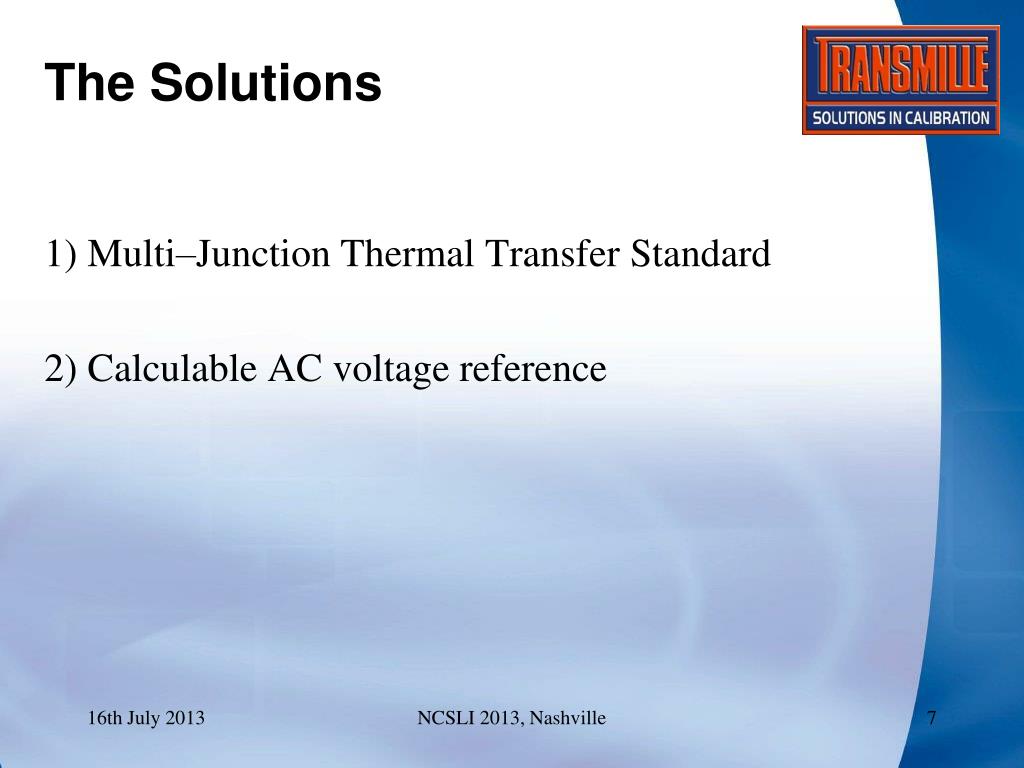 The Solutions

TRANSMILLE
SOLUTIONS IN CALIBRATION

1) Multi–Junction Thermal Transfer Standard

2) Calculable AC voltage reference

16th July 2013

NCSLI 2013, Nashville

7